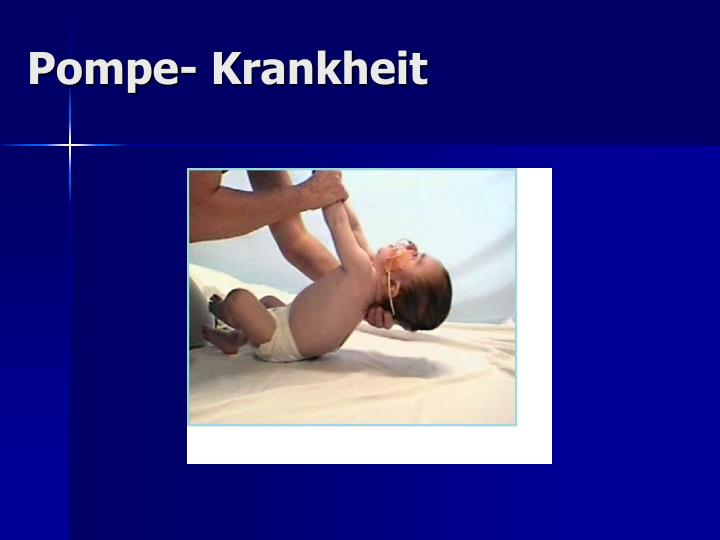 Pompe- Krankheit